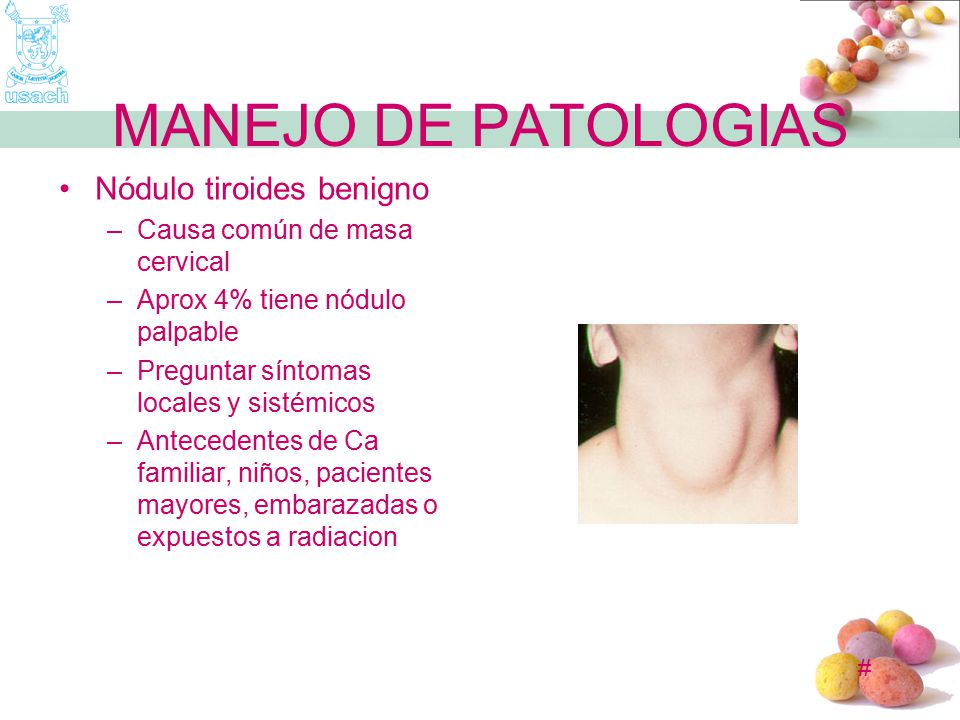 usach

MANEJO DE PATOLOGIAS

• Nódulo tiroides benigno
– Causa común de masa cervical
– Aprox 4% tiene nódulo palpable
– Preguntar síntomas locales y sistémicos
– Antecedentes de Ca familiar, niños, pacientes mayores, embarazadas o expuestos a radiacion

#